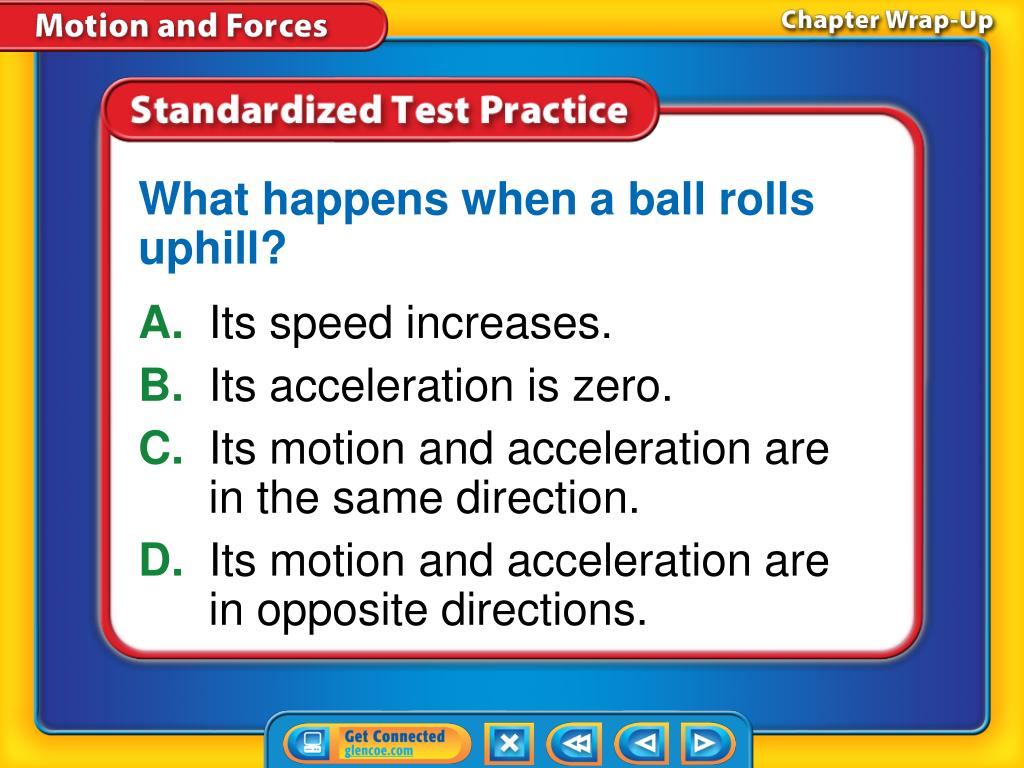 Motion and Forces

Chapter Wrap-Up

Standardized Test Practice

What happens when a ball rolls uphill?

A. Its speed increases.

B. Its acceleration is zero.

C. Its motion and acceleration are in the same direction.

D. Its motion and acceleration are in opposite directions.

Get Connected
glencoe.com